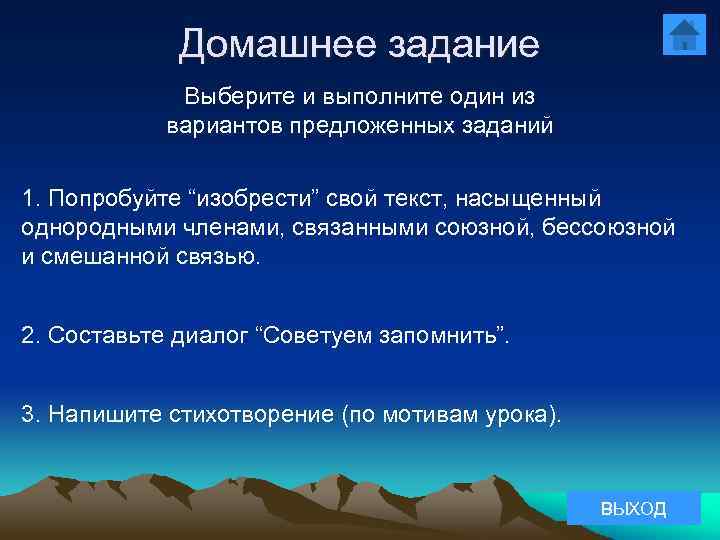 Домашнее задание

Выберите и выполните один из вариантов предложенных заданий

1. Попробуйте “изобрести” свой текст, насыщенный однородными членами, связанными союзной, бессоюзной и смешанной связью.

2. Составьте диалог “Советуем запомнить”.

3. Напишите стихотворение (по мотивам урока).

ВЫХОД